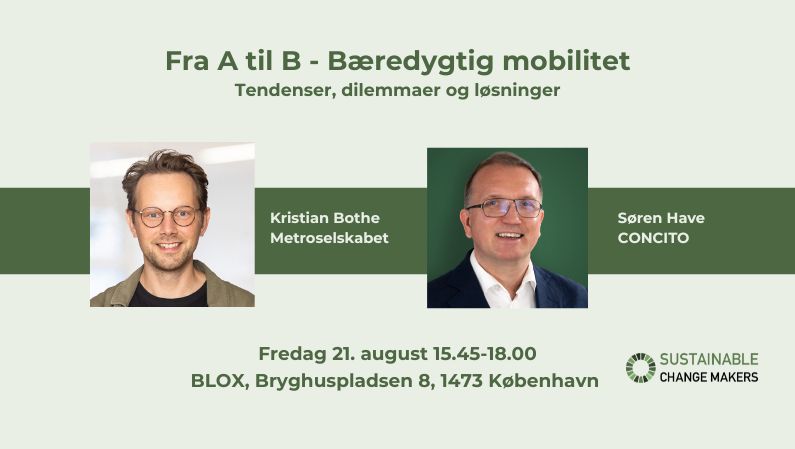 Fra A til B - Bæredygtig mobilitet
Tendenser, dilemmaer og løsninger

Kristian Bothe
Metroselskabet

Søren Have
CONCITO

Fredag 21. august 15.45-18.00
BLOX, Bryghuspladsen 8, 1473 København

SUSTAINABLE
CHANGE MAKERS